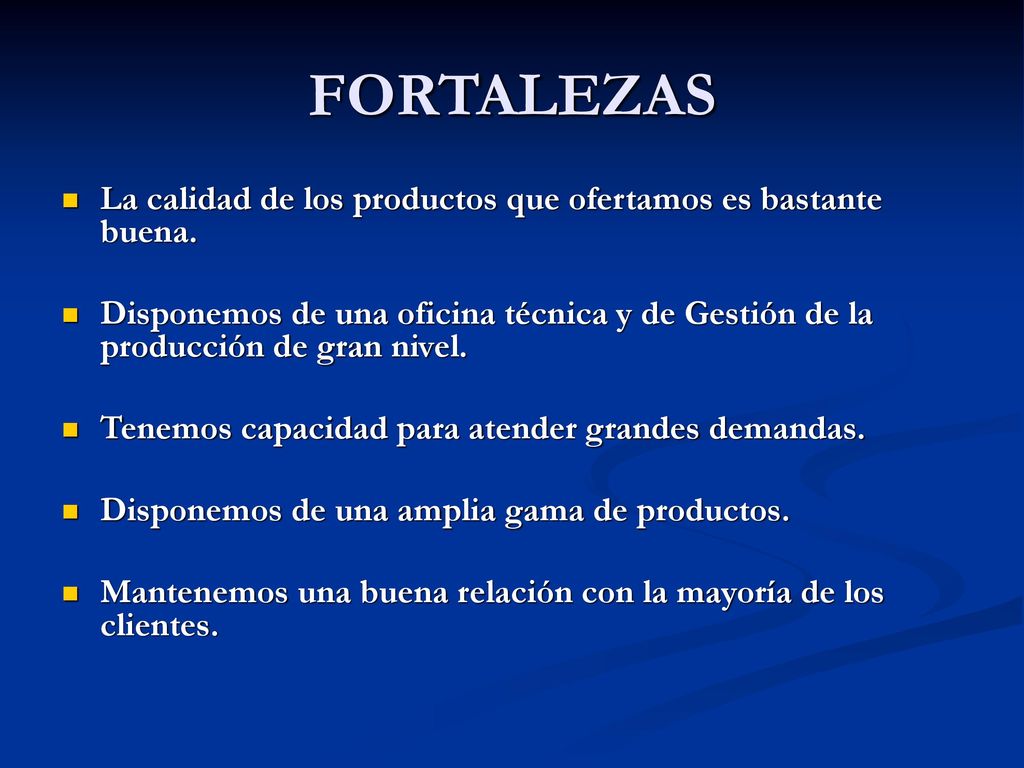 FORTALEZAS

La calidad de los productos que ofertamos es bastante buena.

Disponemos de una oficina técnica y de Gestión de la producción de gran nivel.

Tenemos capacidad para atender grandes demandas.

Disponemos de una amplia gama de productos.

Mantenemos una buena relación con la mayoría de los clientes.